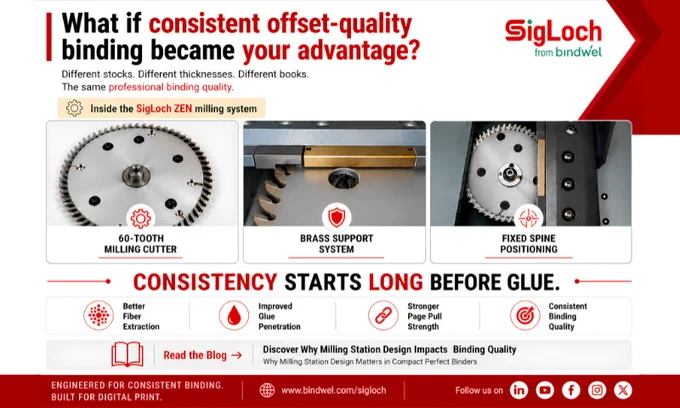 What if consistent offset-quality binding became your advantage?

SigLoch from bindwel

Different stocks. Different thicknesses. Different books. The same professional binding quality.

Inside the SigLoch ZEN milling system

60-TOOTH MILLING CUTTER

BRASS SUPPORT SYSTEM

FIXED SPINE POSITIONING

CONSISTENCY STARTS LONG BEFORE GLUE.

Better Fiber Extraction

Improved Glue Penetration

Stronger Page Pull Strength

Consistent Binding Quality

Read the Blog →

Discover Why Milling Station Design Impacts Binding Quality

Why Milling Station Design Matters in Compact Perfect Binders

ENGINEERED FOR CONSISTENT BINDING. BUILT FOR DIGITAL PRINT.

www.bindwel.com/sigloch

Follow us on